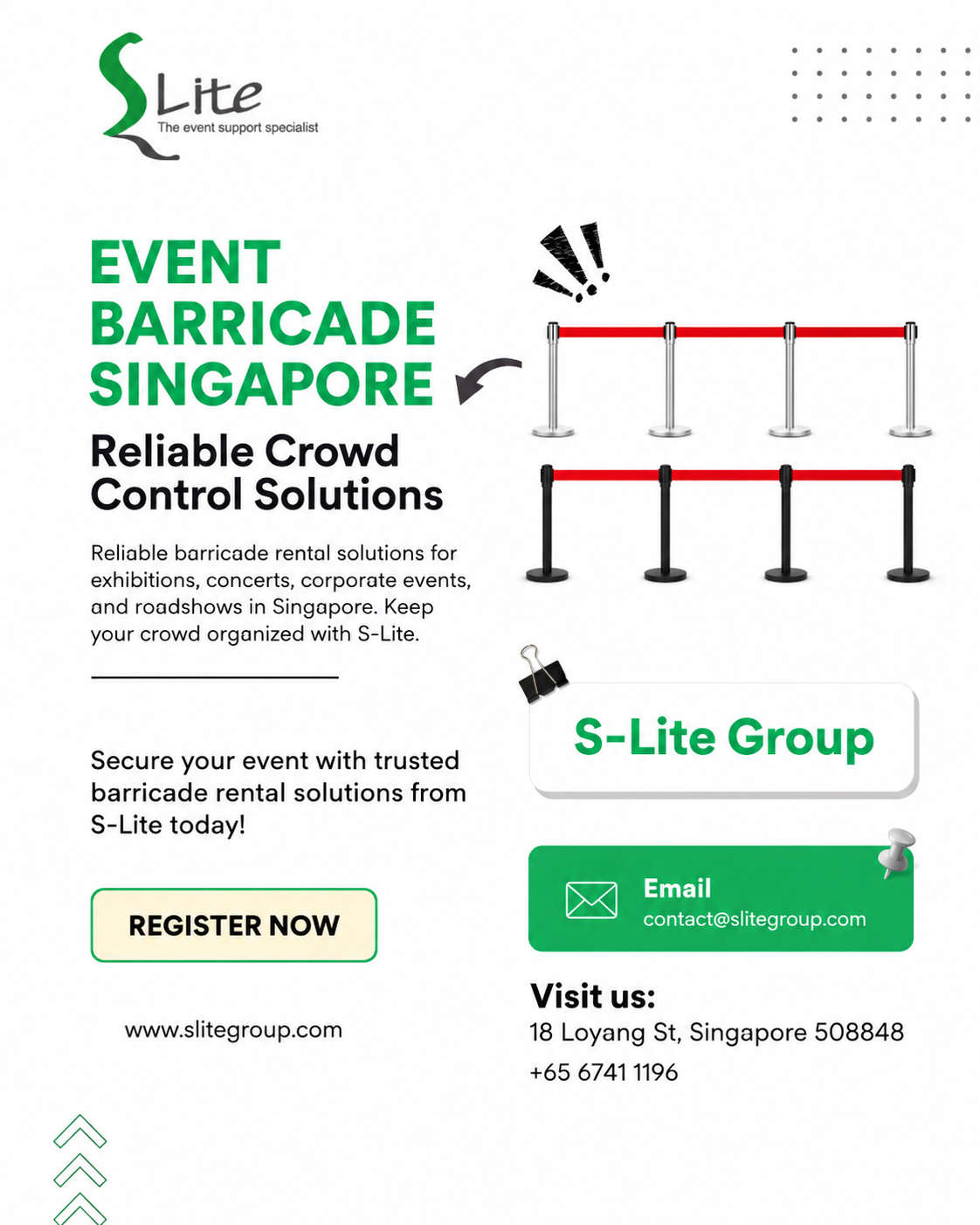 S Lite
The event support specialist

EVENT BARRICADE SINGAPORE

Reliable Crowd Control Solutions

Reliable barricade rental solutions for exhibitions, concerts, corporate events, and roadshows in Singapore. Keep your crowd organized with S-Lite.

Secure your event with trusted barricade rental solutions from S-Lite today!

REGISTER NOW

www.slitegroup.com

S-Lite Group

Email
contact@slitegroup.com

Visit us:
18 Loyang St, Singapore 508848
+65 6741 1196